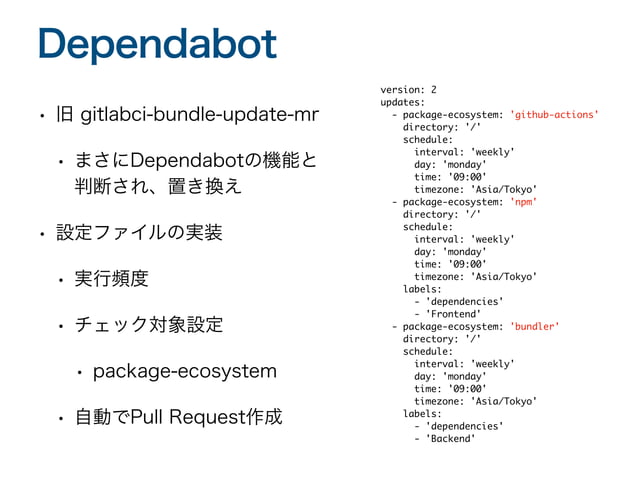 Dependabot

• 旧 gitlabci-bundle-update-mr

• まさにDependabotの機能と判断され、置き換え

• 設定ファイルの実装

• 実行頻度

• チェック対象設定

• package-ecosystem

• 自動でPull Request作成

version: 2
updates:
  - package-ecosystem: 'github-actions'
    directory: '/'
    schedule:
      interval: 'weekly'
      day: 'monday'
      time: '09:00'
      timezone: 'Asia/Tokyo'
  - package-ecosystem: 'npm'
    directory: '/'
    schedule:
      interval: 'weekly'
      day: 'monday'
      time: '09:00'
      timezone: 'Asia/Tokyo'
    labels:
      - 'dependencies'
      - 'Frontend'
  - package-ecosystem: 'bundler'
    directory: '/'
    schedule:
      interval: 'weekly'
      day: 'monday'
      time: '09:00'
      timezone: 'Asia/Tokyo'
    labels:
      - 'dependencies'
      - 'Backend'